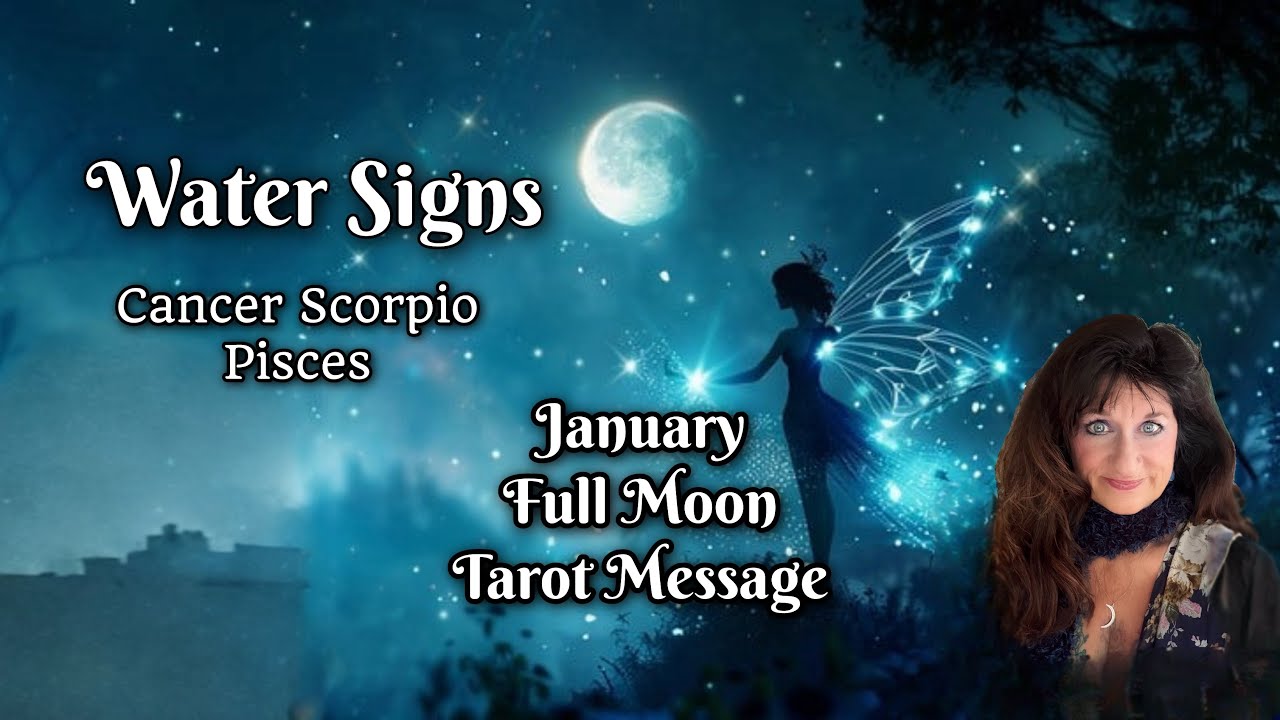 Water Signs

Cancer Scorpio
Pisces

January
Full Moon
Tarot Message